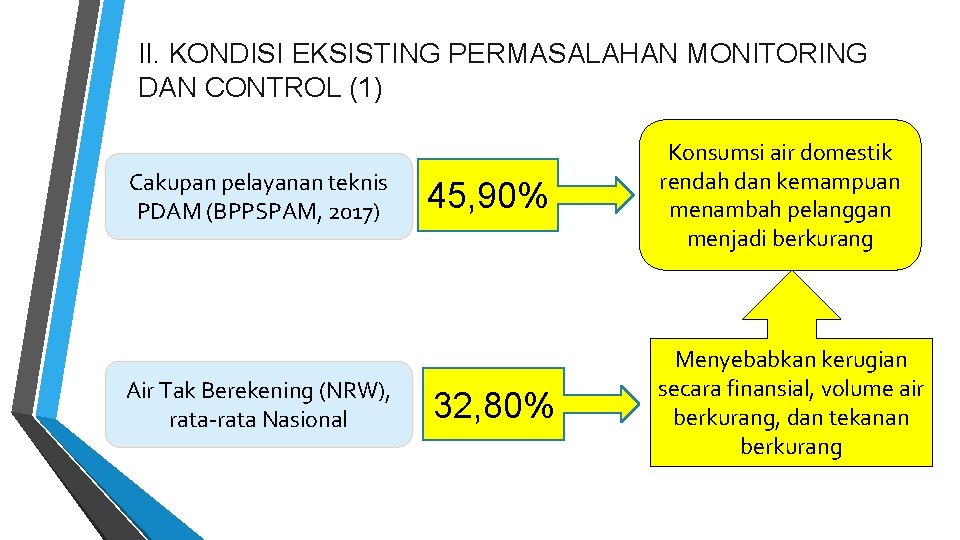 II. KONDISI EKSISTING PERMASALAHAN MONITORING DAN CONTROL (1)

Cakupan pelayanan teknis PDAM (BPPSPAM, 2017)

45,90%

Konsumsi air domestik rendah dan kemampuan menambah pelanggan menjadi berkurang

Air Tak Berekening (NRW), rata-rata Nasional

32,80%

Menyebabkan kerugian secara finansial, volume air berkurang, dan tekanan berkurang